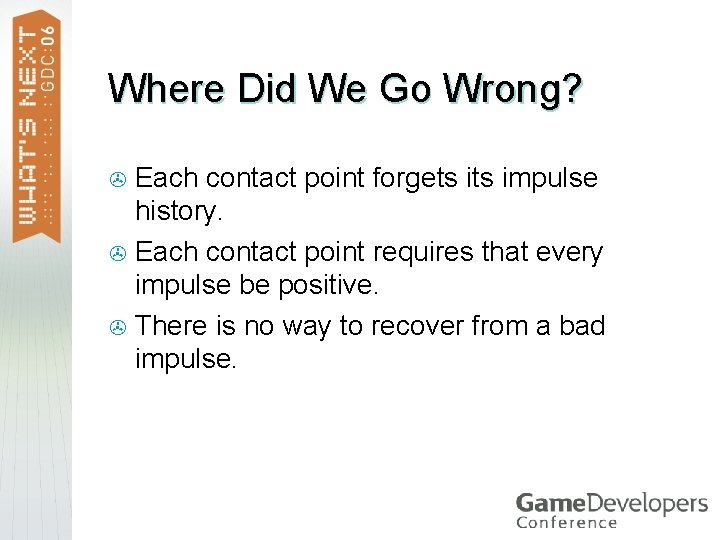 WHAT'S NEXT GDC:06

Where Did We Go Wrong?

Each contact point forgets its impulse history.

Each contact point requires that every impulse be positive.

There is no way to recover from a bad impulse.

GameDevelopers Conference